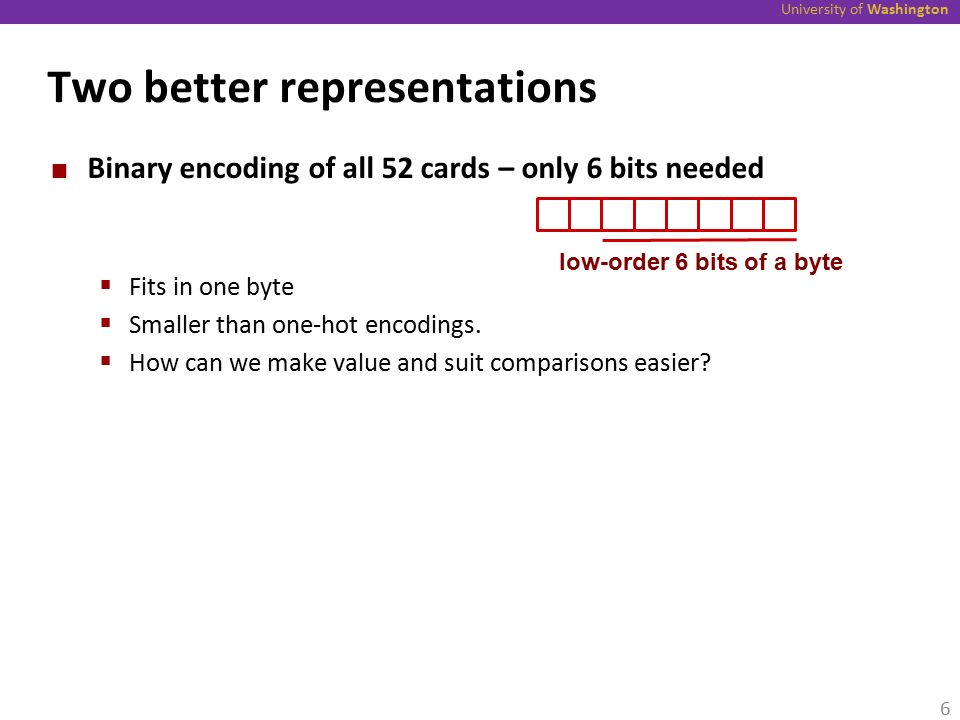 University of Washington

Two better representations

Binary encoding of all 52 cards – only 6 bits needed

low-order 6 bits of a byte

Fits in one byte
Smaller than one-hot encodings.
How can we make value and suit comparisons easier?

6